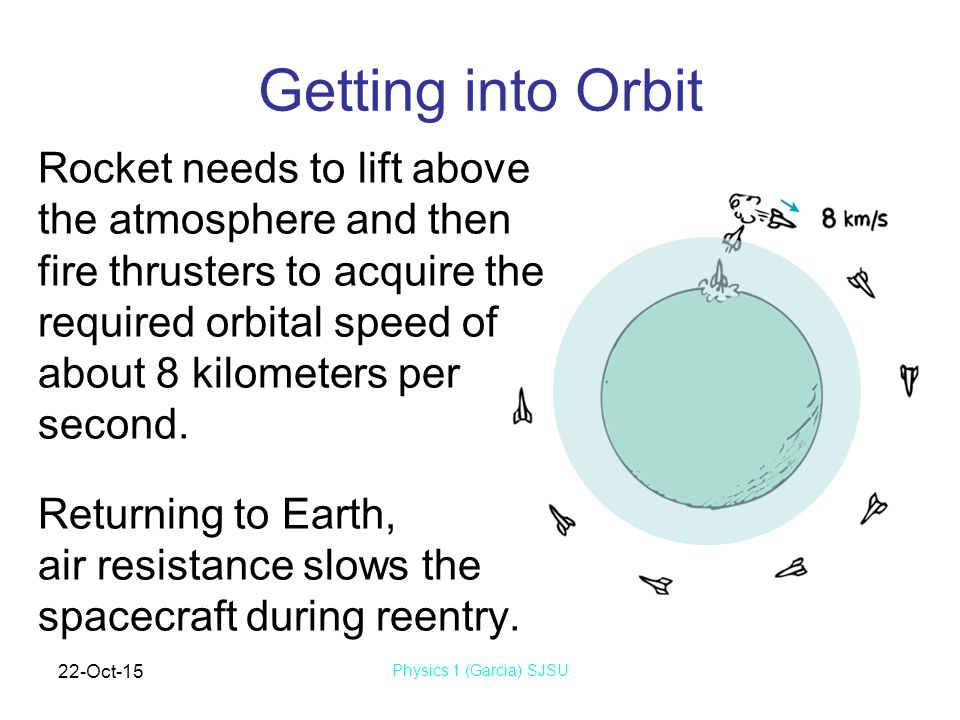 Getting into Orbit

Rocket needs to lift above the atmosphere and then fire thrusters to acquire the required orbital speed of about 8 kilometers per second.

Returning to Earth, air resistance slows the spacecraft during reentry.

8 km/s

22-Oct-15

Physics 1 (Garcia) SJSU